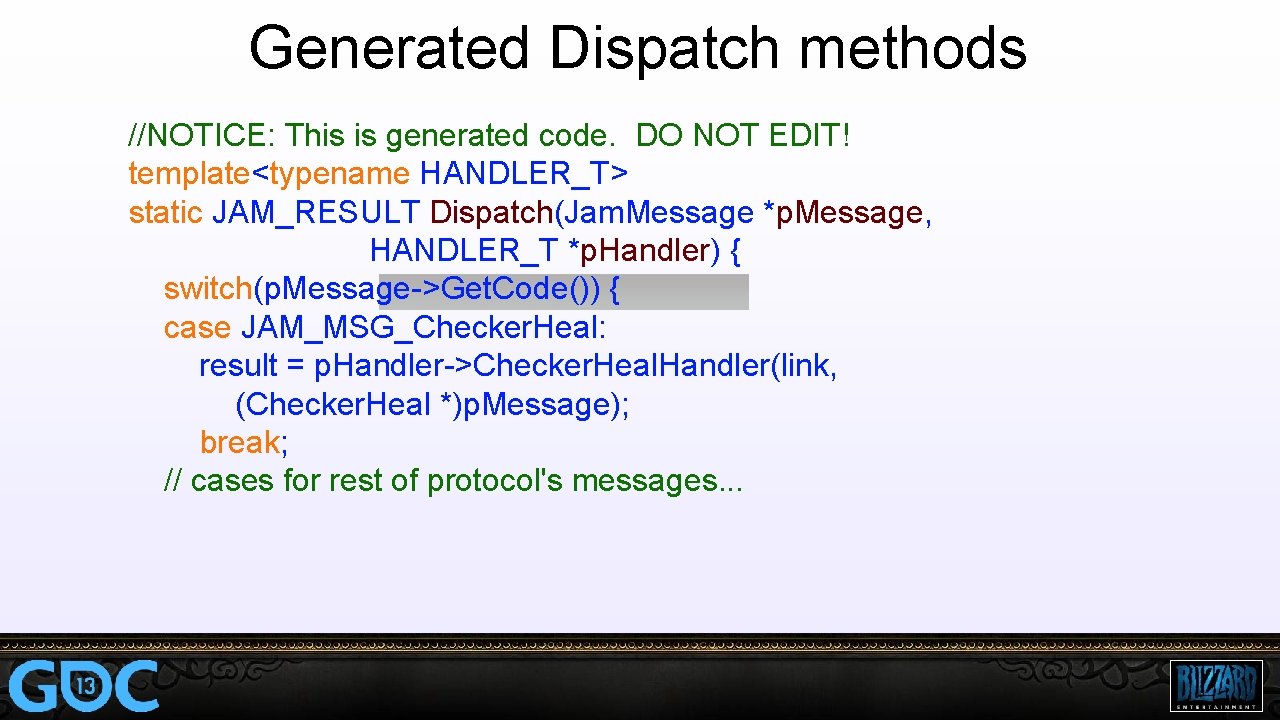 Generated Dispatch methods

//NOTICE: This is generated code. DO NOT EDIT!
template<typename HANDLER_T>
static JAM_RESULT Dispatch(Jam.Message *p.Message,
HANDLER_T *p.Handler) {
switch(p.Message->Get.Code()) {
case JAM_MSG_Checker.Heal:
result = p.Handler->Checker.Heal.Handler(link,
(Checker.Heal *)p.Message);
break;
// cases for rest of protocol's messages...

GDC 13

BLIZZARD ENTERTAINMENT